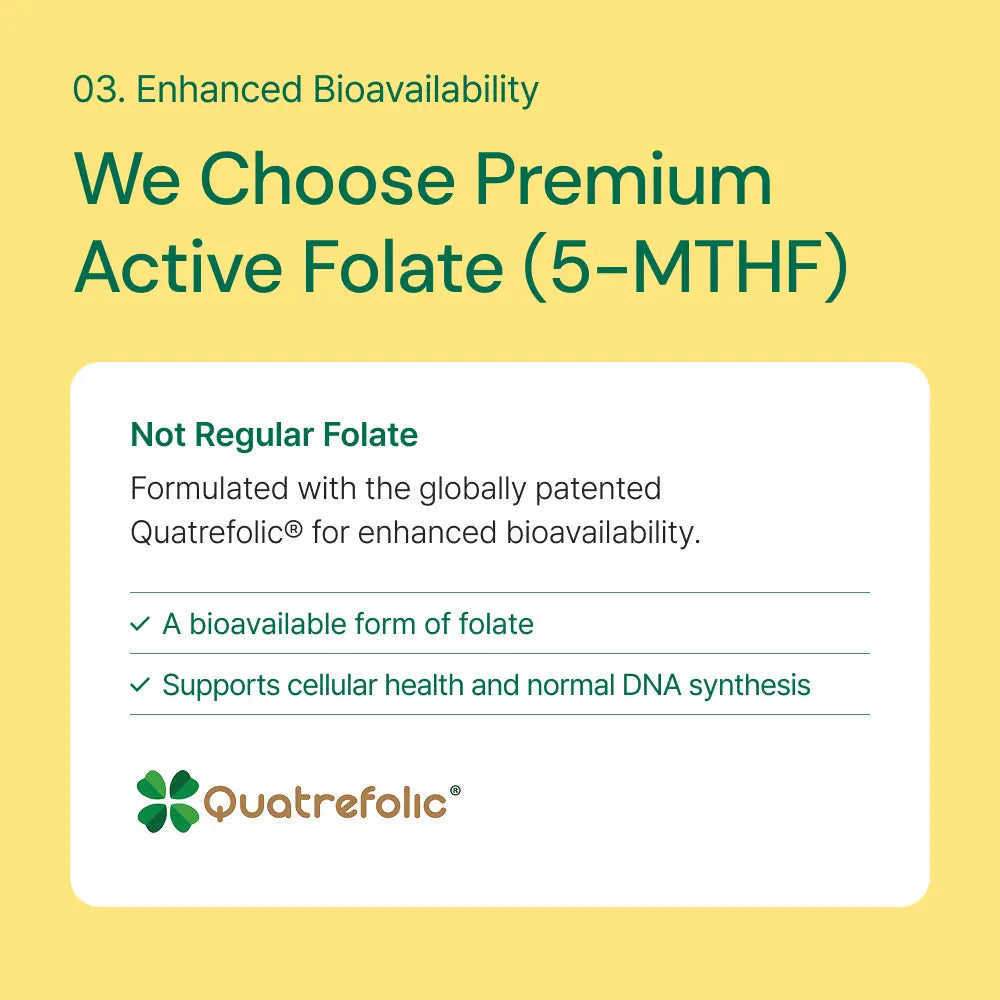 03. Enhanced Bioavailability

We Choose Premium Active Folate (5-MTHF)

Not Regular Folate

Formulated with the globally patented Quatrefolic® for enhanced bioavailability.

✓ A bioavailable form of folate

✓ Supports cellular health and normal DNA synthesis

Quatrefolic®